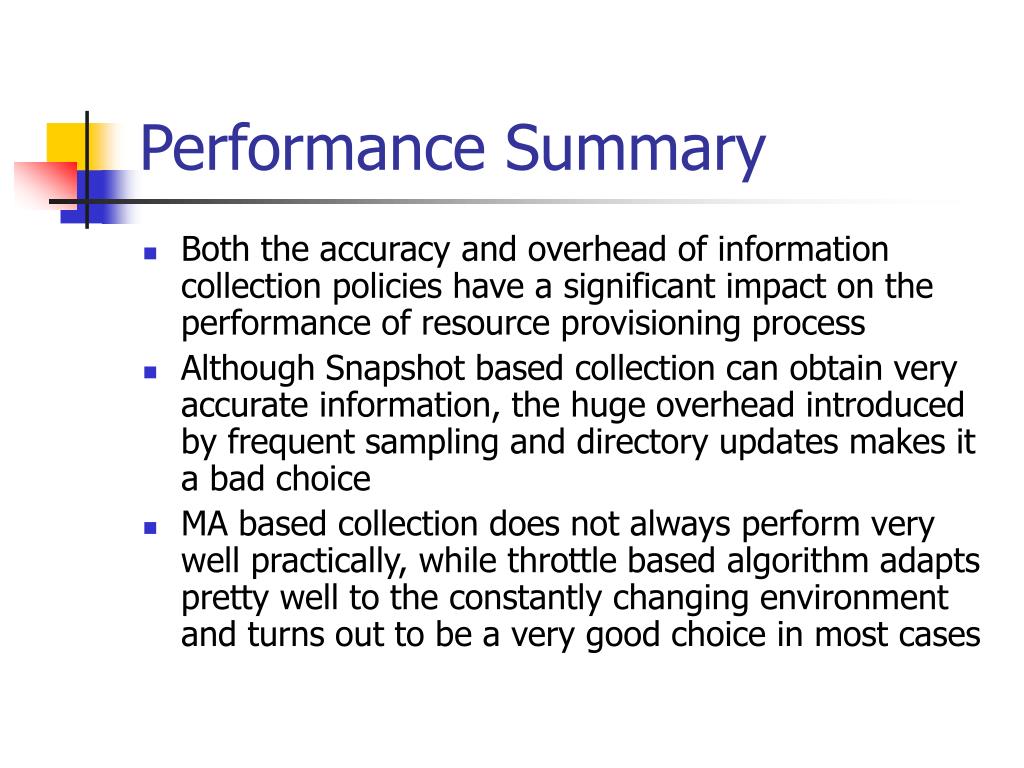 Performance Summary

- Both the accuracy and overhead of information collection policies have a significant impact on the performance of resource provisioning process
- Although Snapshot based collection can obtain very accurate information, the huge overhead introduced by frequent sampling and directory updates makes it a bad choice
- MA based collection does not always perform very well practically, while throttle based algorithm adapts pretty well to the constantly changing environment and turns out to be a very good choice in most cases